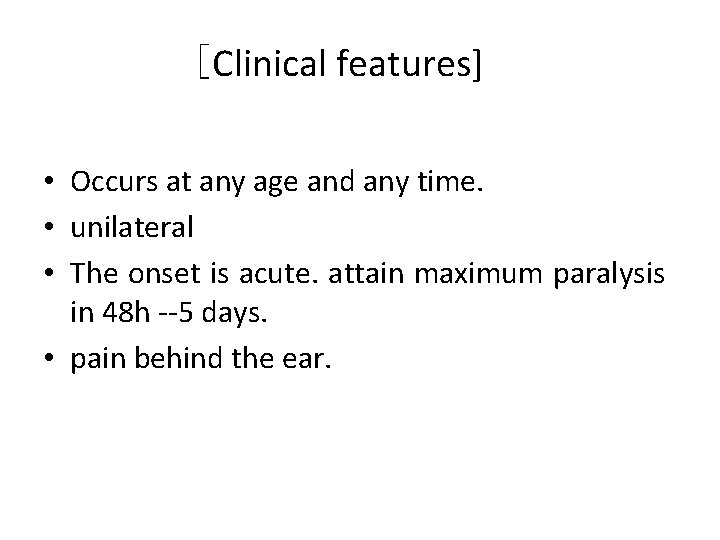 ［Clinical features］

• Occurs at any age and any time.
• unilateral
• The onset is acute. attain maximum paralysis in 48h --5 days.
• pain behind the ear.